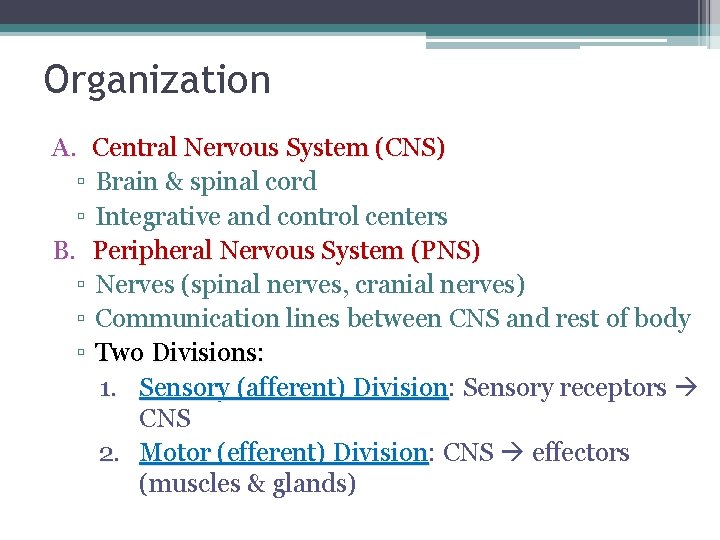 Organization

A. Central Nervous System (CNS)
▫ Brain & spinal cord
▫ Integrative and control centers
B. Peripheral Nervous System (PNS)
▫ Nerves (spinal nerves, cranial nerves)
▫ Communication lines between CNS and rest of body
▫ Two Divisions:
1. Sensory (afferent) Division: Sensory receptors → CNS
2. Motor (efferent) Division: CNS → effectors (muscles & glands)